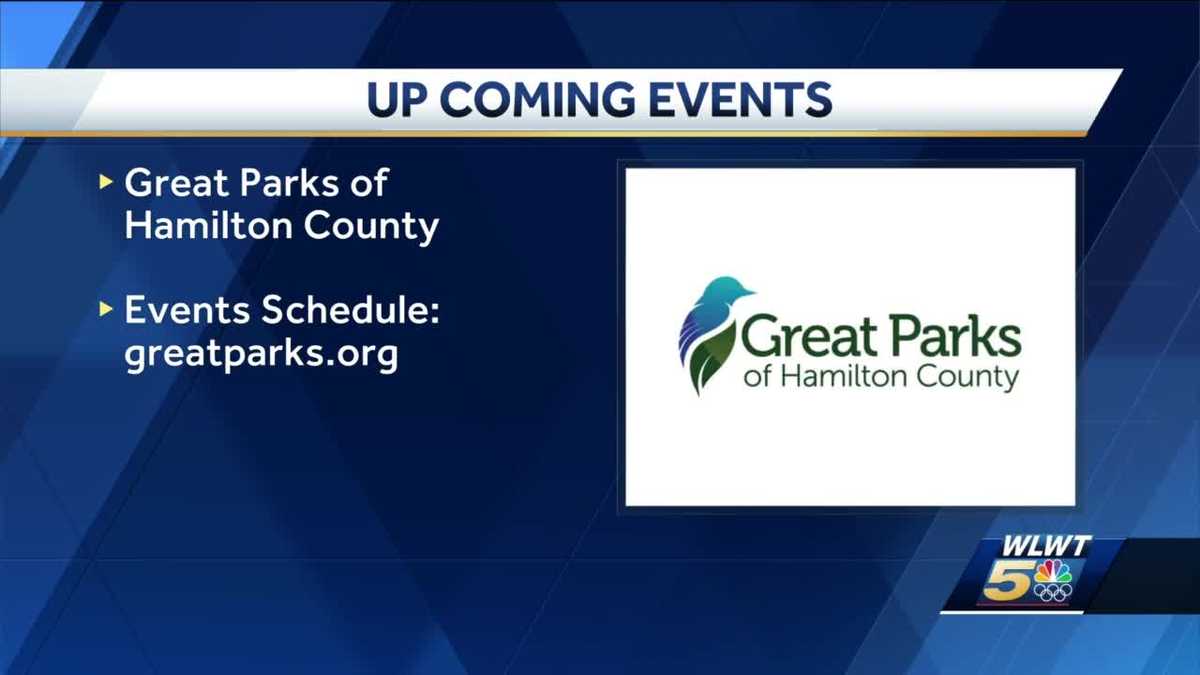 UP COMING EVENTS

▸ Great Parks of Hamilton County

▸ Events Schedule: greatparks.org

Great Parks
of Hamilton County

WLWT
5